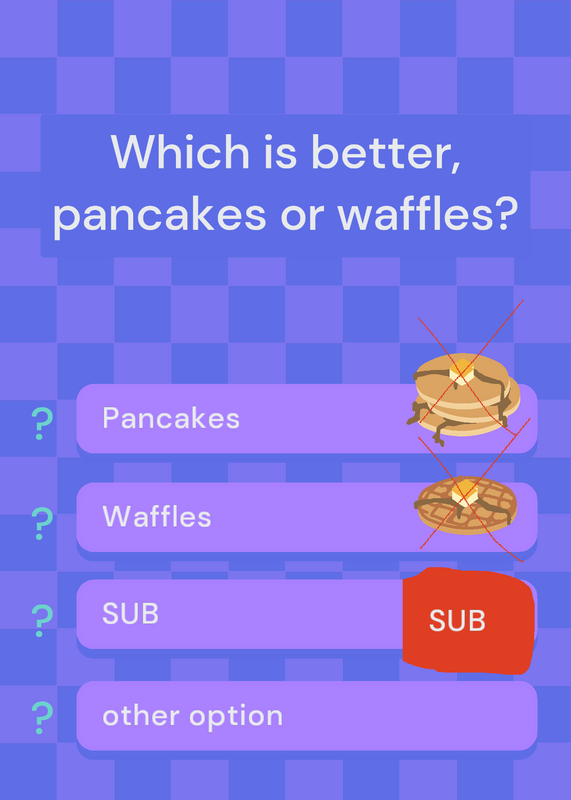 Which is better, pancakes or waffles?

? Pancakes

? Waffles

? SUB

SUB

? other option